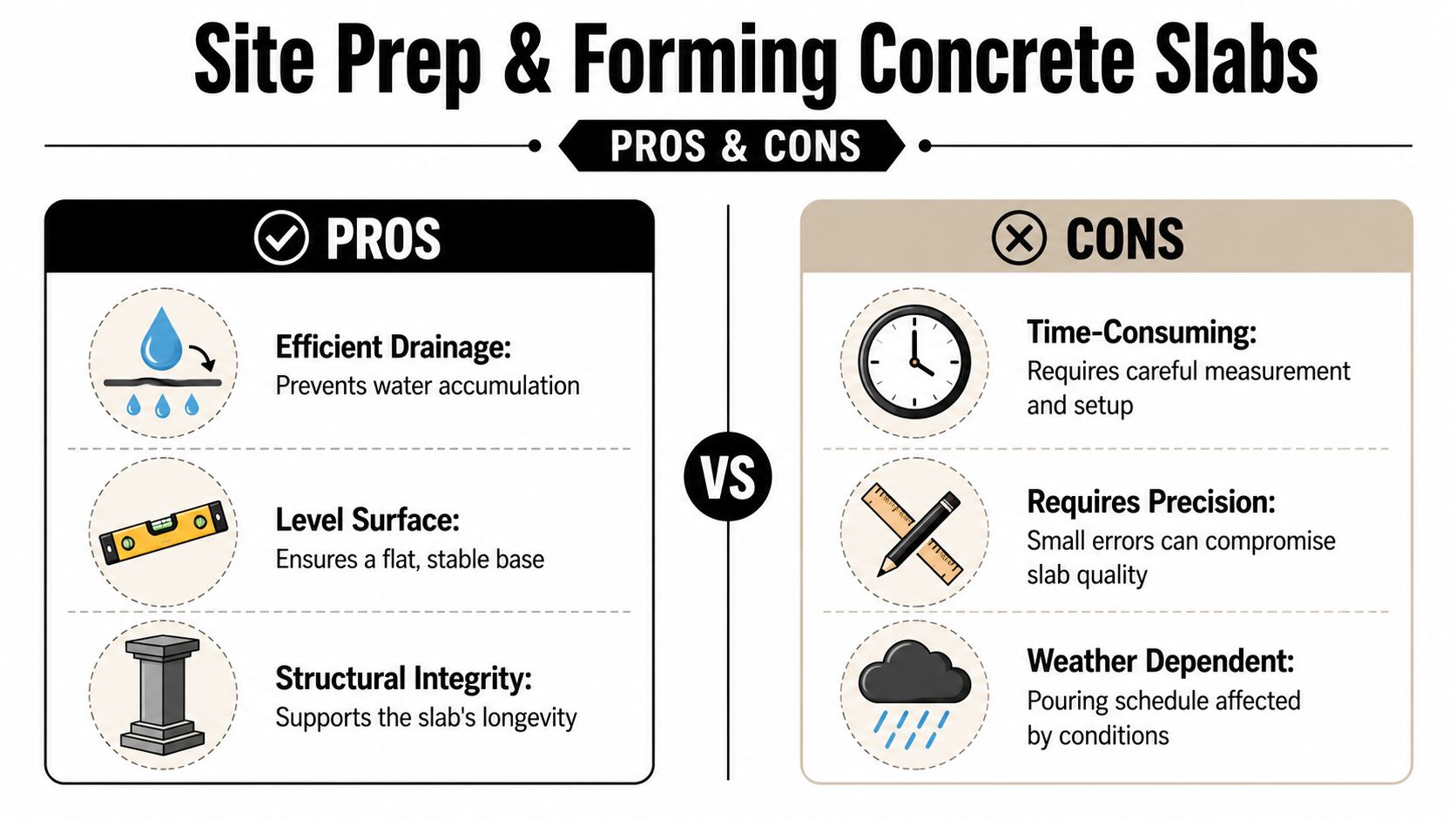 Site Prep & Forming Concrete Slabs

PROS & CONS

PROS

Efficient Drainage:
Prevents water accumulation

Level Surface:
Ensures a flat, stable base

Structural Integrity:
Supports the slab's longevity

VS

CONS

Time-Consuming:
Requires careful measurement and setup

Requires Precision:
Small errors can compromise slab quality

Weather Dependent:
Pouring schedule affected by conditions